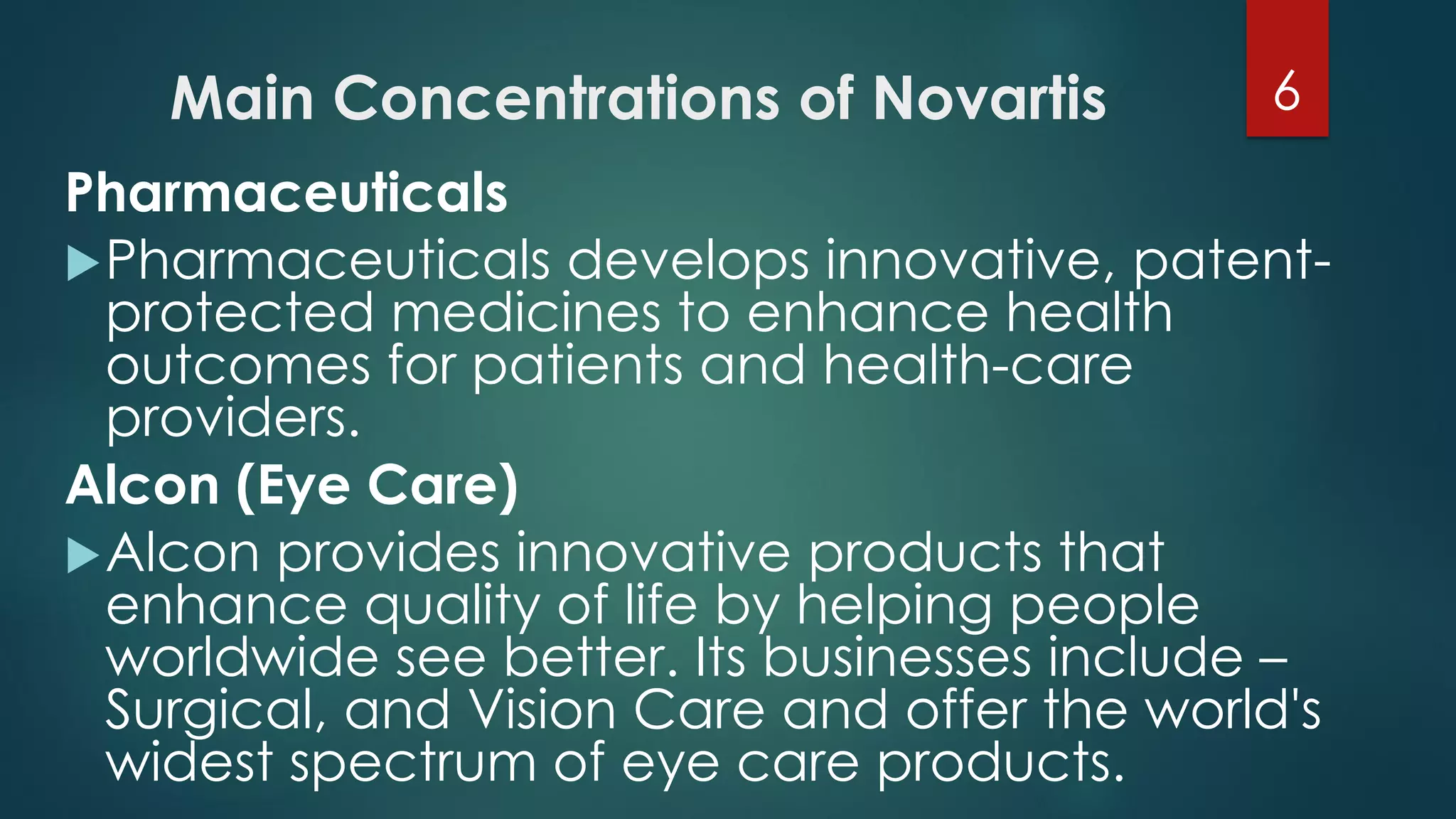 Main Concentrations of Novartis

6

Pharmaceuticals

Pharmaceuticals develops innovative, patent-protected medicines to enhance health outcomes for patients and health-care providers.

Alcon (Eye Care)

Alcon provides innovative products that enhance quality of life by helping people worldwide see better. Its businesses include – Surgical, and Vision Care and offer the world's widest spectrum of eye care products.